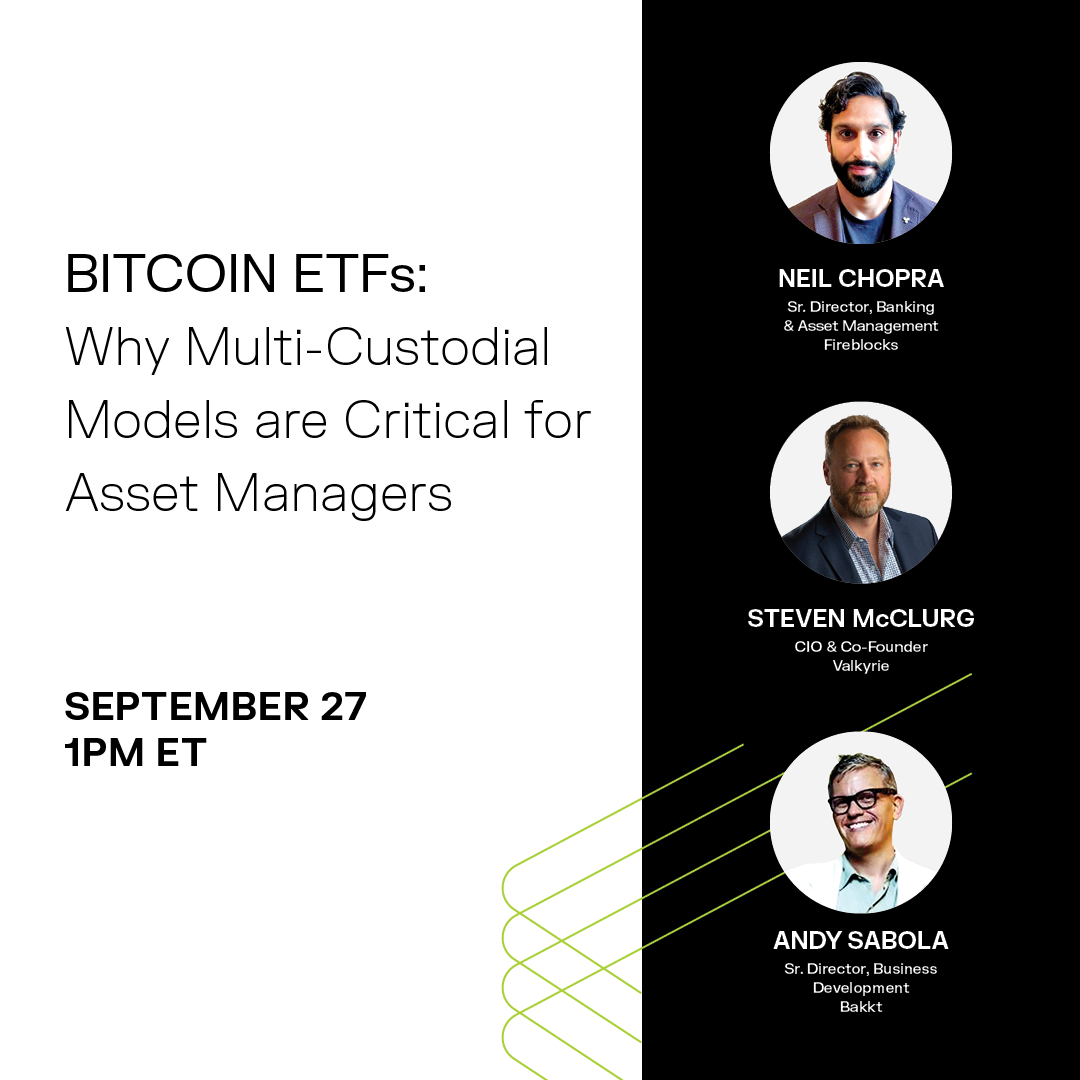 BITCOIN ETFs:
Why Multi-Custodial Models are Critical for Asset Managers

SEPTEMBER 27
1PM ET

NEIL CHOPRA
Sr. Director, Banking & Asset Management
Fireblocks

STEVEN McCLURG
CIO & Co-Founder
Valkyrie

ANDY SABOLA
Sr. Director, Business Development
Bakkt